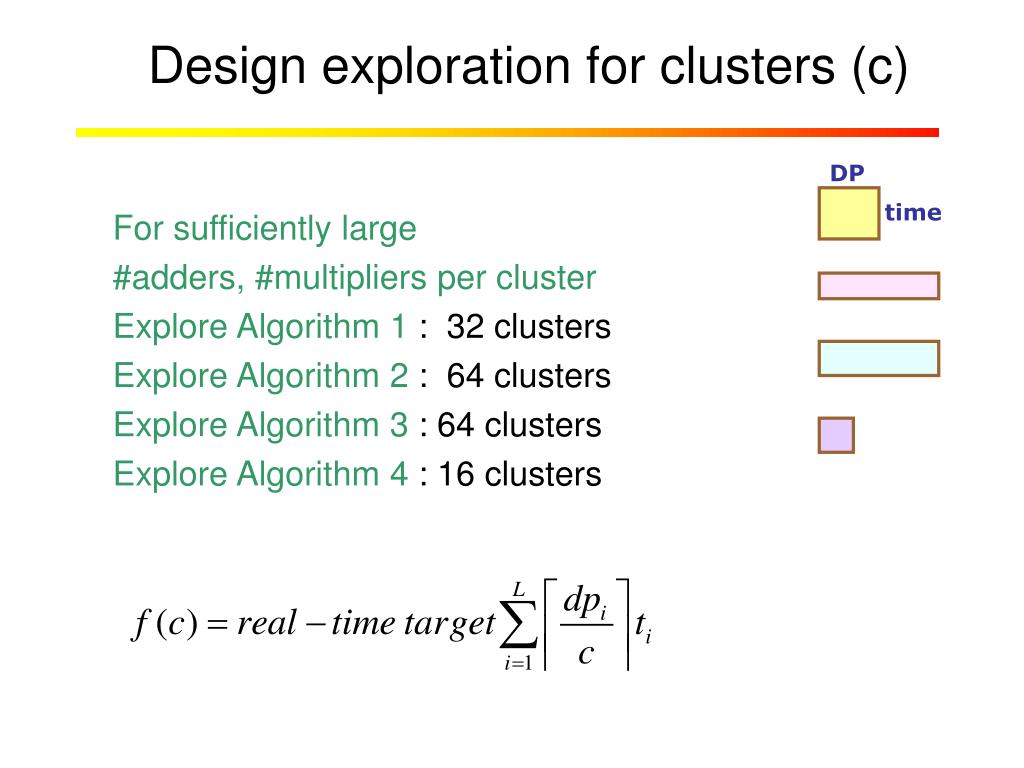 Design exploration for clusters (c)

DP

time

For sufficiently large
#adders, #multipliers per cluster
Explore Algorithm 1 : 32 clusters
Explore Algorithm 2 : 64 clusters
Explore Algorithm 3 : 64 clusters
Explore Algorithm 4 : 16 clusters

$f(c) = real - time\ target \sum_{i=1}^{L} \left\lceil \frac{dp_i}{c} \right\rceil t_i$